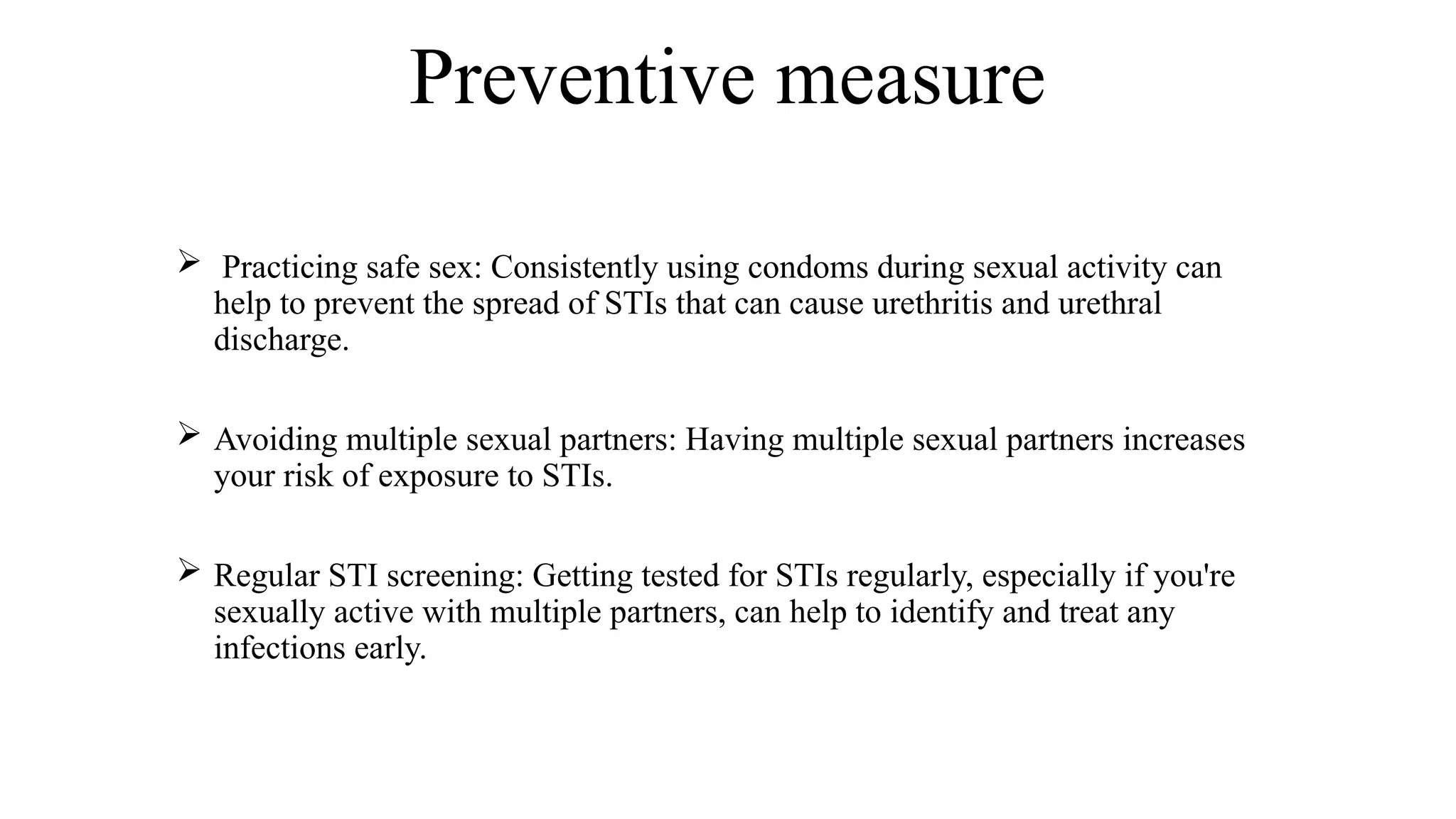 Preventive measure

➢ Practicing safe sex: Consistently using condoms during sexual activity can help to prevent the spread of STIs that can cause urethritis and urethral discharge.

➢ Avoiding multiple sexual partners: Having multiple sexual partners increases your risk of exposure to STIs.

➢ Regular STI screening: Getting tested for STIs regularly, especially if you're sexually active with multiple partners, can help to identify and treat any infections early.